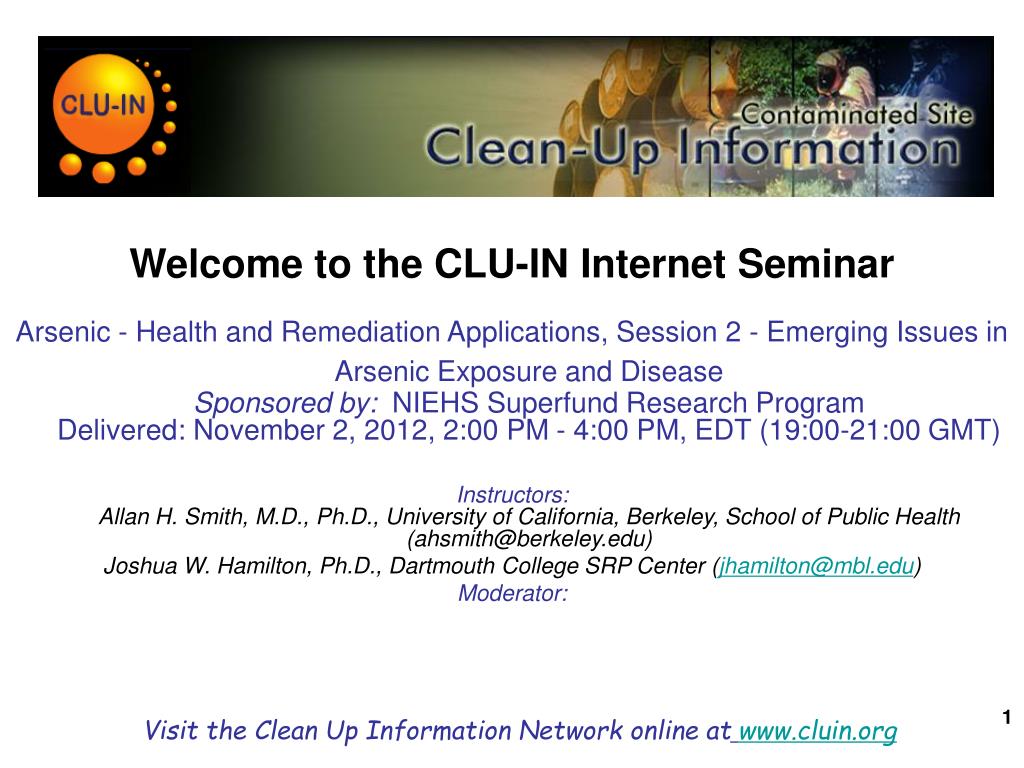 CLU-IN

Contaminated Site
Clean-Up Information

Welcome to the CLU-IN Internet Seminar

Arsenic - Health and Remediation Applications, Session 2 - Emerging Issues in Arsenic Exposure and Disease
Sponsored by: NIEHS Superfund Research Program
Delivered: November 2, 2012, 2:00 PM - 4:00 PM, EDT (19:00-21:00 GMT)

Instructors:
Allan H. Smith, M.D., Ph.D., University of California, Berkeley, School of Public Health (ahsmith@berkeley.edu)
Joshua W. Hamilton, Ph.D., Dartmouth College SRP Center (jhamilton@mbl.edu)
Moderator:

Visit the Clean Up Information Network online at www.cluin.org

1